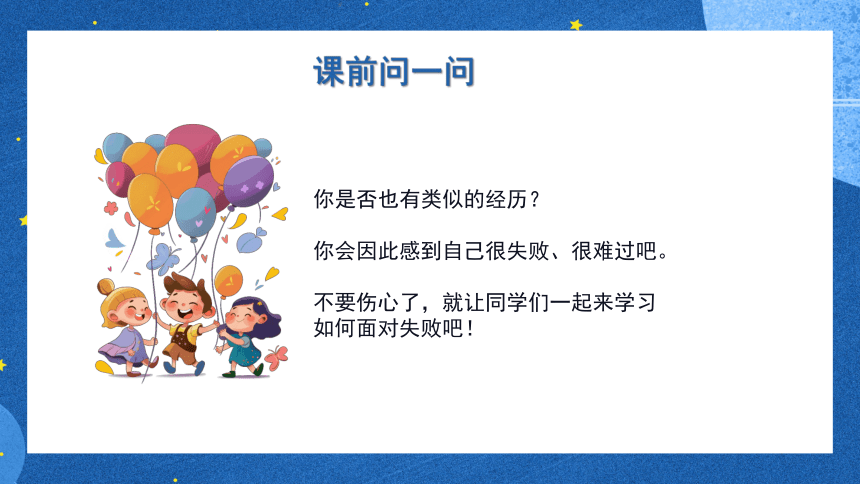 课前问一问

你是否也有类似的经历？

你会因此感到自己很失败、很难过吧。

不要伤心了，就让同学们一起来学习如何面对失败吧！